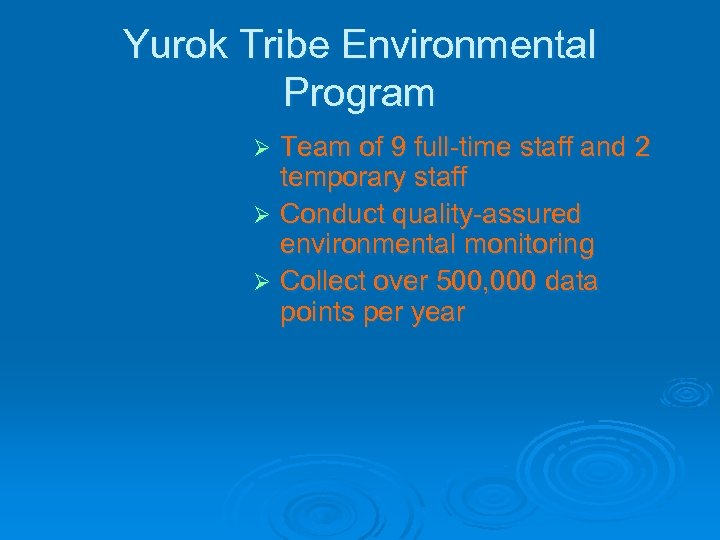 Yurok Tribe Environmental Program

➢ Team of 9 full-time staff and 2 temporary staff
➢ Conduct quality-assured environmental monitoring
➢ Collect over 500,000 data points per year